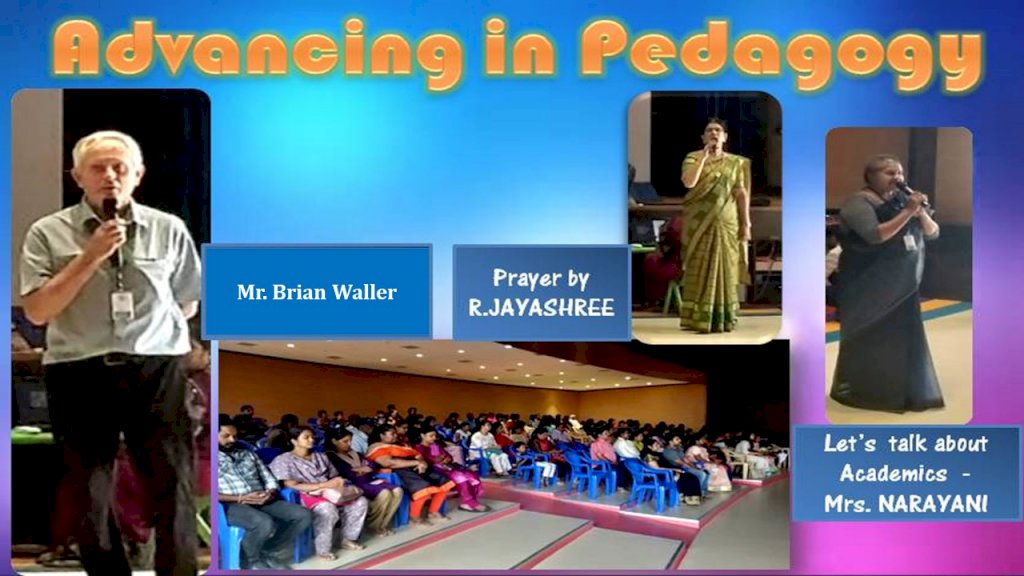 Advancing in Pedagogy

Mr. Brian Waller

Prayer by R.JAYASHREE

Let's talk about Academics - Mrs. NARAYANI